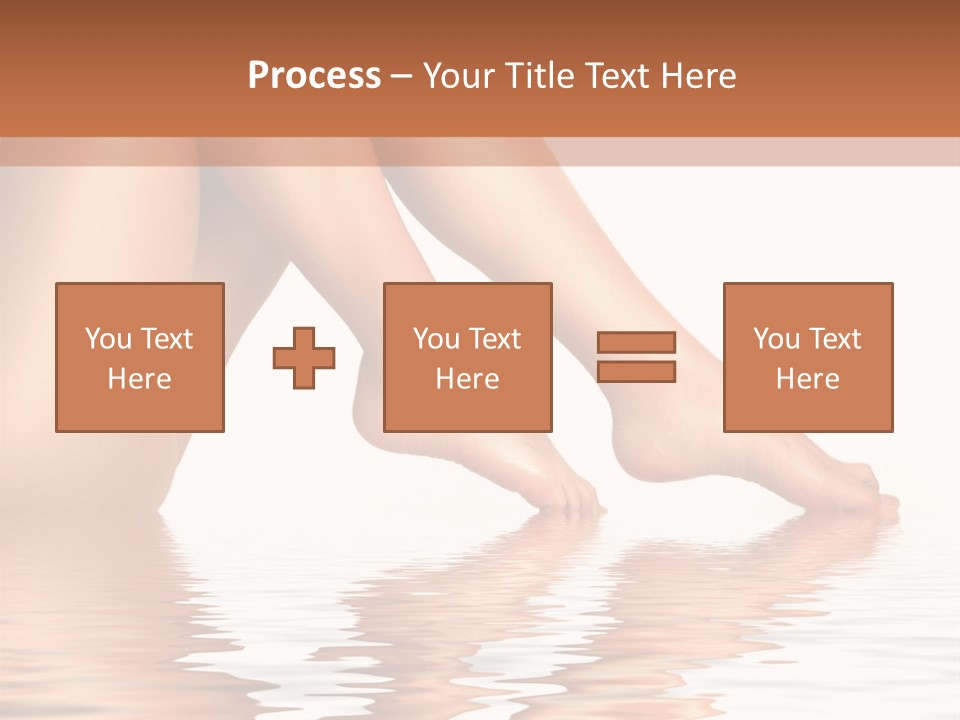 Process – Your Title Text Here

You Text Here

You Text Here

You Text Here